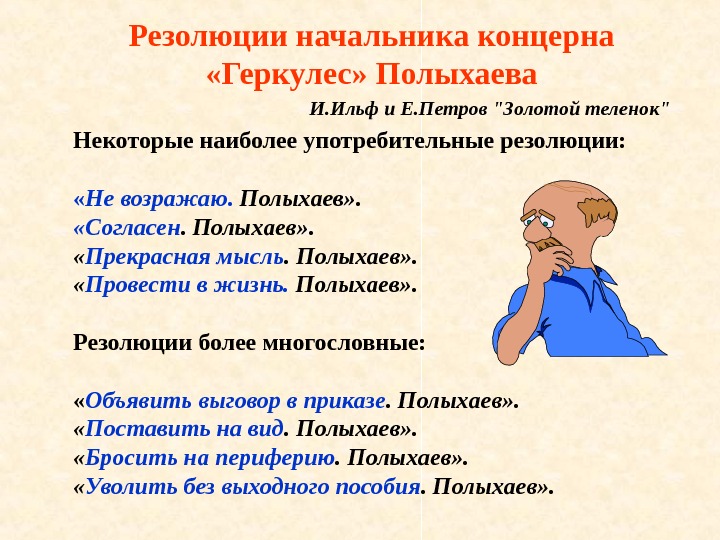 Резолюции начальника концерна «Геркулес» Полыхаева

И.Ильф и Е.Петров "Золотой теленок"

Некоторые наиболее употребительные резолюции:

«Не возражаю. Полыхаев».
«Согласен. Полыхаев».
«Прекрасная мысль. Полыхаев».
«Провести в жизнь. Полыхаев».

Резолюции более многословные:

«Объявить выговор в приказе. Полыхаев».
«Поставить на вид. Полыхаев».
«Бросить на периферию. Полыхаев».
«Уволить без выходного пособия. Полыхаев».